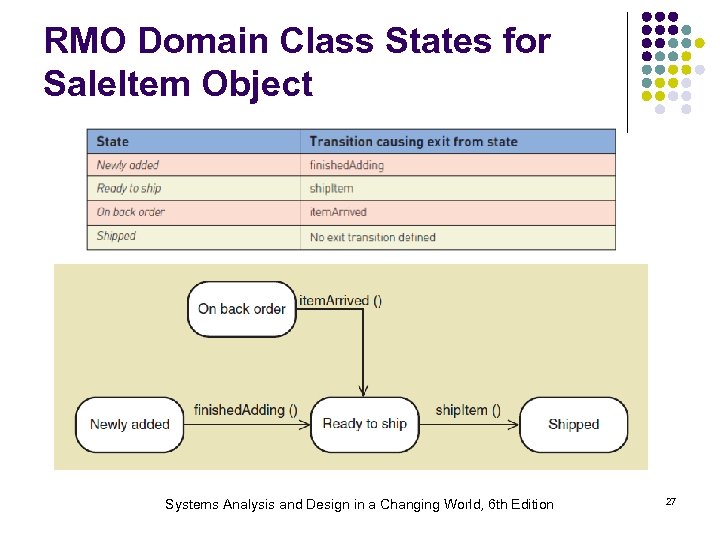 RMO Domain Class States for SaleItem Object

| State | Transition causing exit from state |
|---|---|
| Newly added | finishedAdding |
| Ready to ship | shipItem |
| On back order | itemArrived |
| Shipped | No exit transition defined |

On back order

itemArrived ()

Newly added

finishedAdding ()

Ready to ship

shipItem ()

Shipped

Systems Analysis and Design in a Changing World, 6th Edition

27